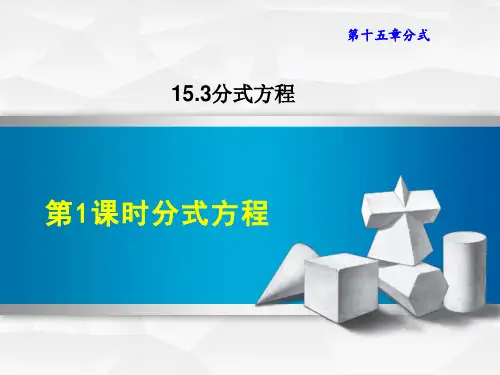 第十五章分式

15.3分式方程

第1课时分式方程